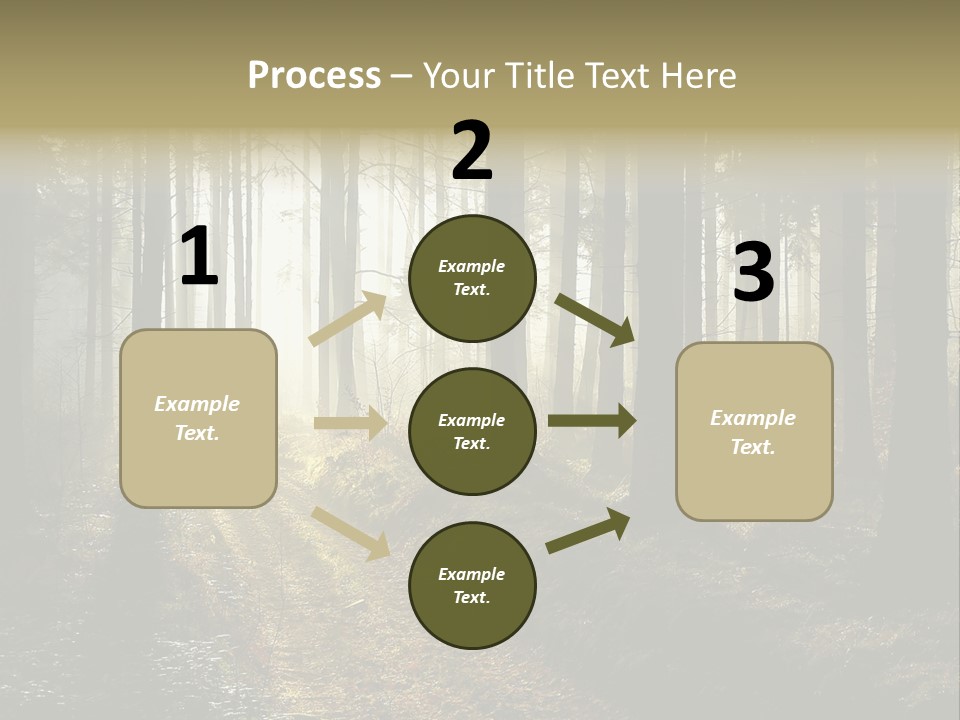 Process – Your Title Text Here

1

Example Text.

2

Example Text.

Example Text.

Example Text.

3

Example Text.